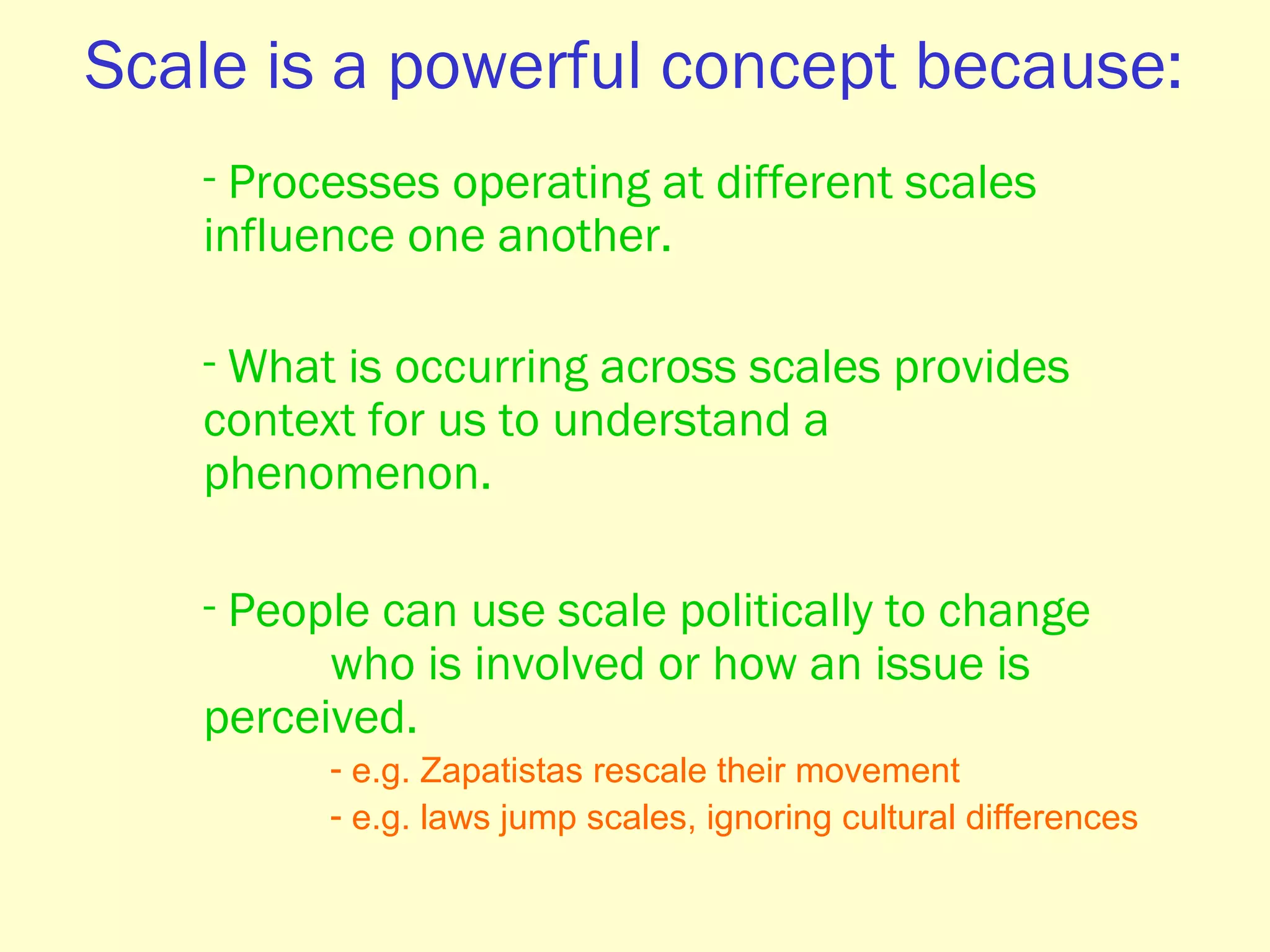 Scale is a powerful concept because:

- Processes operating at different scales influence one another.

- What is occurring across scales provides context for us to understand a phenomenon.

- People can use scale politically to change who is involved or how an issue is perceived.

- e.g. Zapatistas rescale their movement

- e.g. laws jump scales, ignoring cultural differences